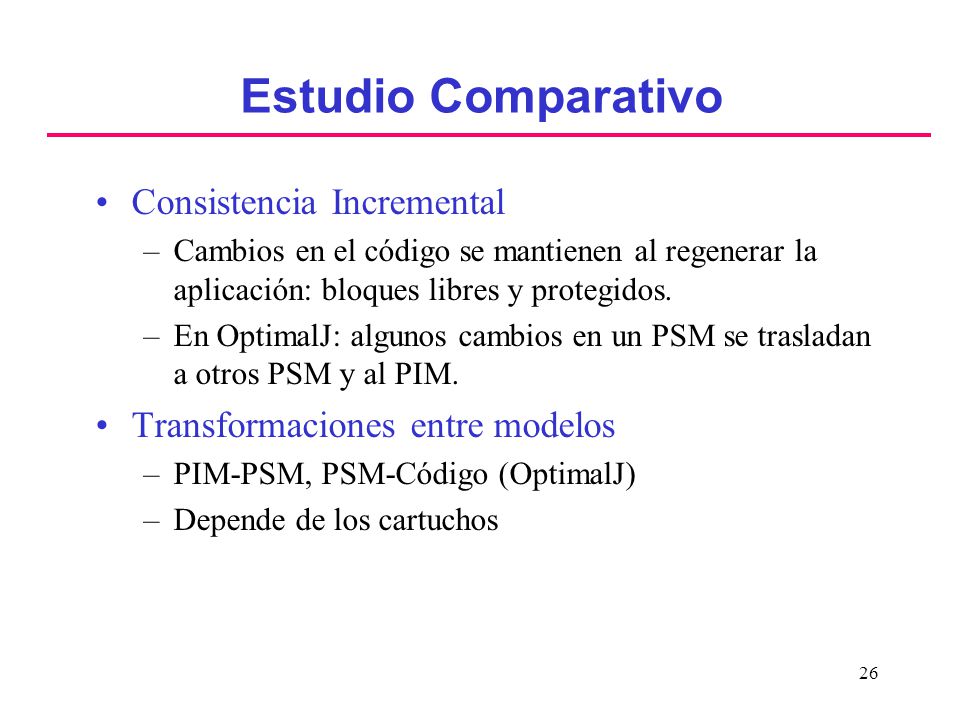 Estudio Comparativo

• Consistencia Incremental
– Cambios en el código se mantienen al regenerar la aplicación: bloques libres y protegidos.
– En OptimalJ: algunos cambios en un PSM se trasladan a otros PSM y al PIM.

• Transformaciones entre modelos
– PIM-PSM, PSM-Código (OptimalJ)
– Depende de los cartuchos

26